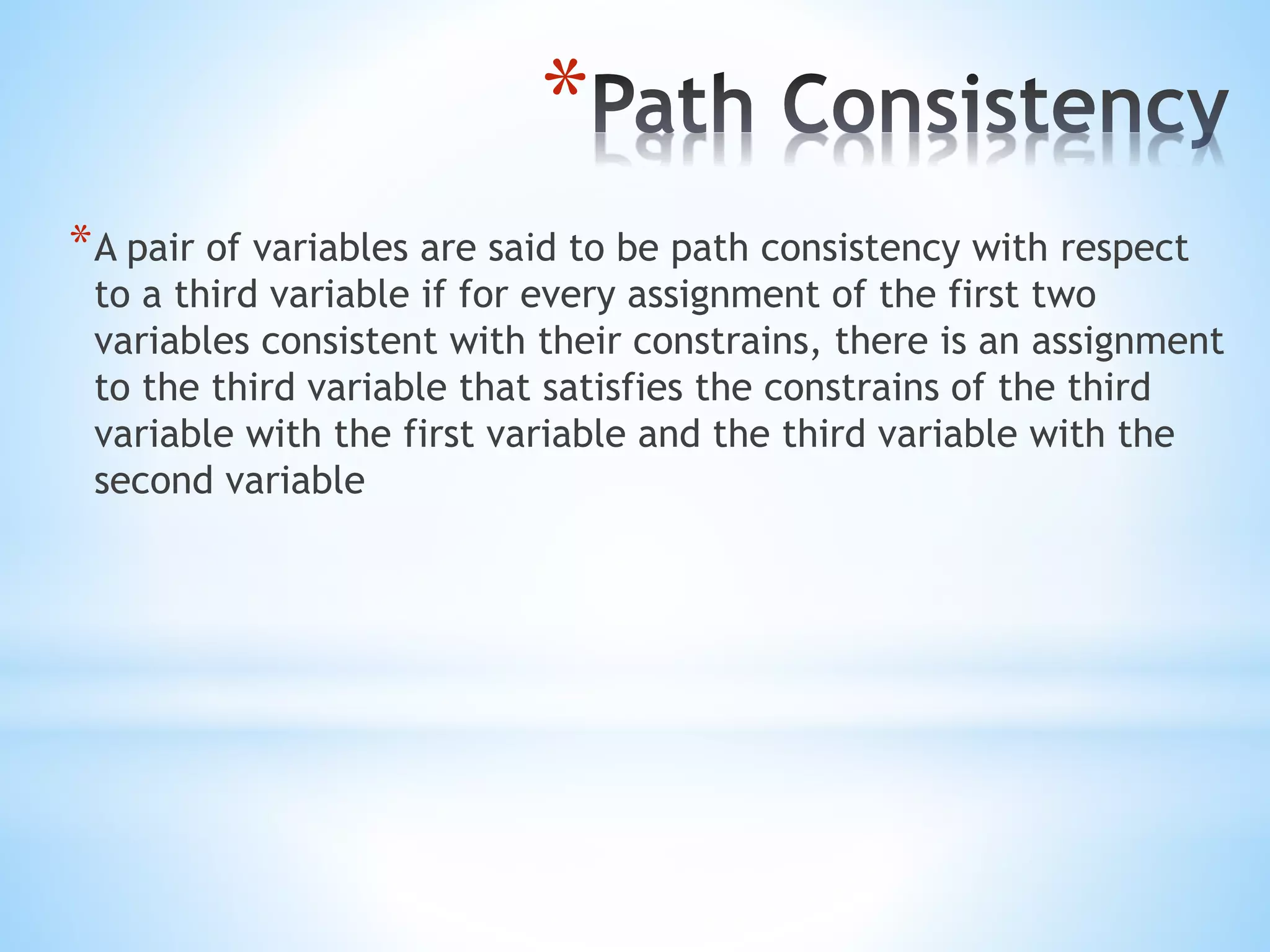 *Path Consistency

*A pair of variables are said to be path consistency with respect to a third variable if for every assignment of the first two variables consistent with their constrains, there is an assignment to the third variable that satisfies the constrains of the third variable with the first variable and the third variable with the second variable